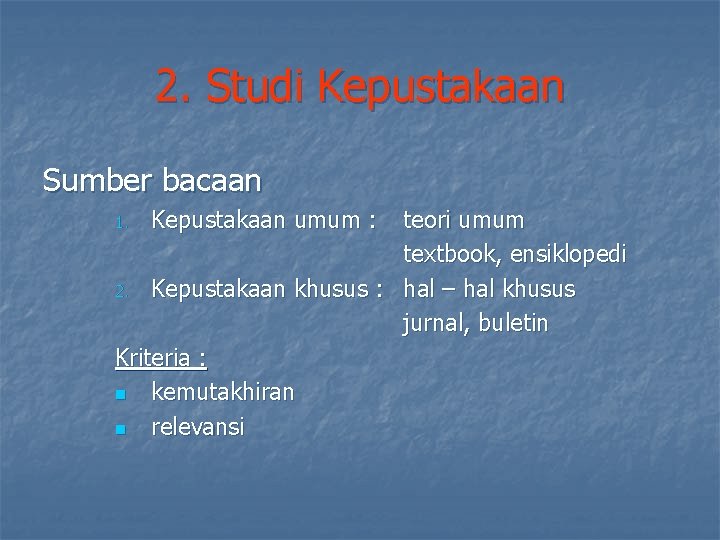 2. Studi Kepustakaan

Sumber bacaan

1. Kepustakaan umum : teori umum
textbook, ensiklopedi
2. Kepustakaan khusus : hal – hal khusus
jurnal, buletin

Kriteria :
- kemutakhiran
- relevansi